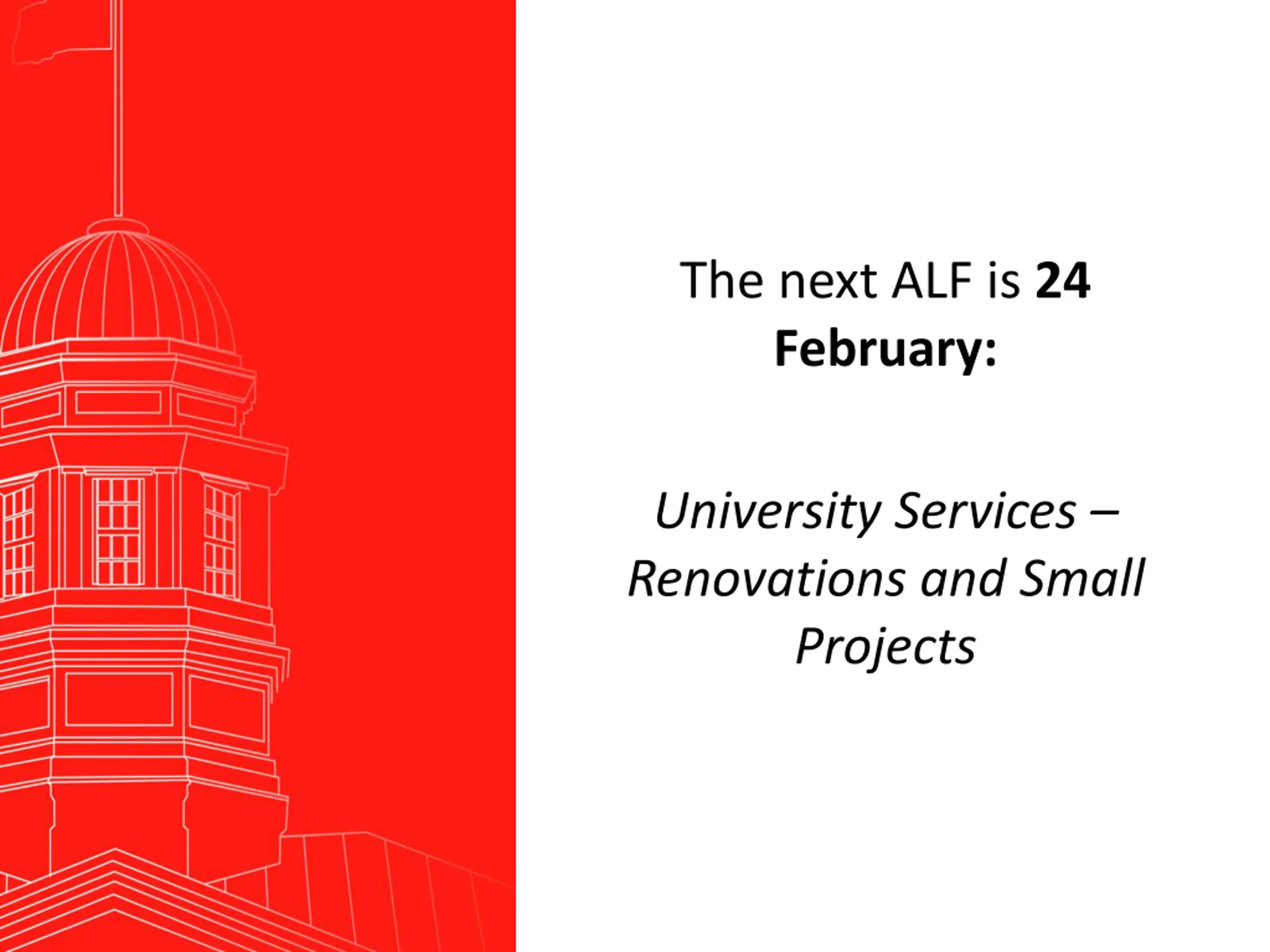 The next ALF is 24 February:

University Services – Renovations and Small Projects